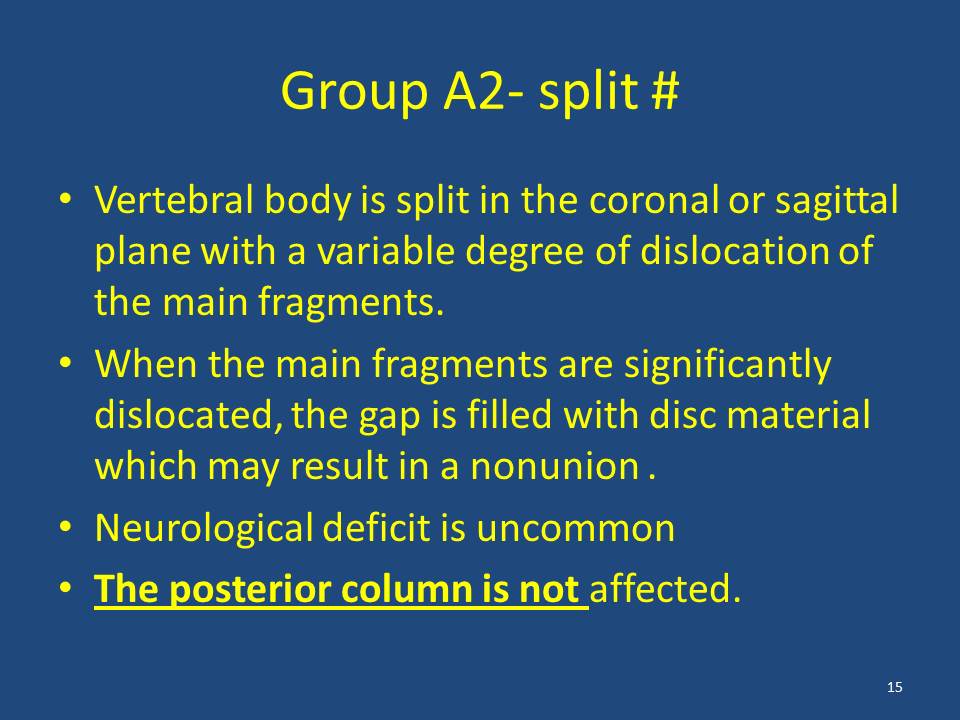 Group A2- split #

• Vertebral body is split in the coronal or sagittal plane with a variable degree of dislocation of the main fragments.
• When the main fragments are significantly dislocated, the gap is filled with disc material which may result in a nonunion .
• Neurological deficit is uncommon
• The posterior column is not affected.

15